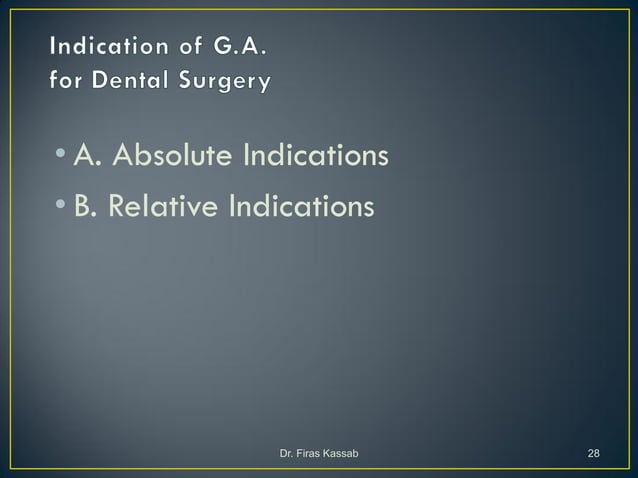 Indication of G.A.
for Dental Surgery

• A. Absolute Indications
• B. Relative Indications

Dr. Firas Kassab

28